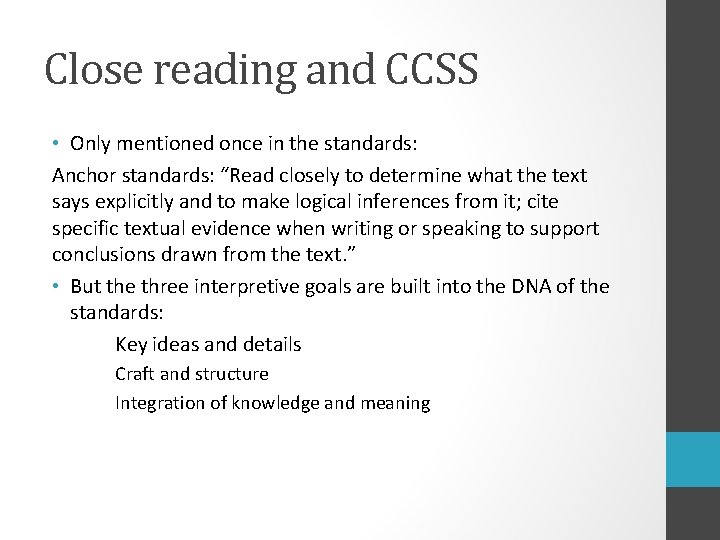 Close reading and CCSS

• Only mentioned once in the standards:

Anchor standards: "Read closely to determine what the text says explicitly and to make logical inferences from it; cite specific textual evidence when writing or speaking to support conclusions drawn from the text."

• But the three interpretive goals are built into the DNA of the standards:

Key ideas and details

Craft and structure

Integration of knowledge and meaning